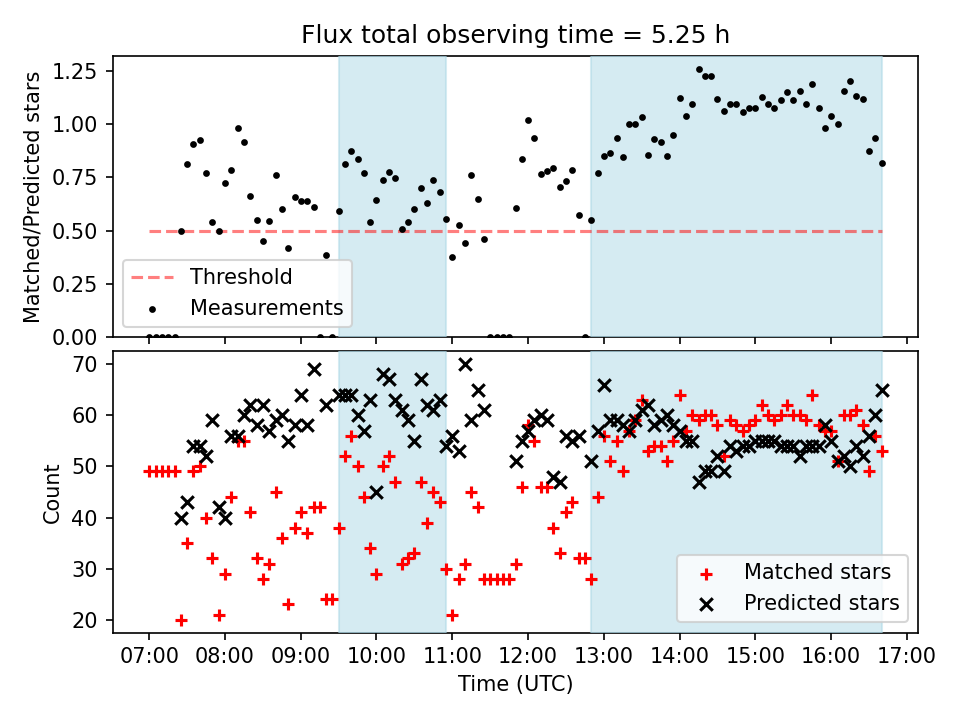 Flux total observing time = 5.25 h

Matched/Predicted stars

1.25
1.00
0.75
0.50
0.25
0.00

Threshold
Measurements

Count

70
60
50
40
30
20

Matched stars
Predicted stars

07:00 08:00 09:00 10:00 11:00 12:00 13:00 14:00 15:00 16:00 17:00

Time (UTC)